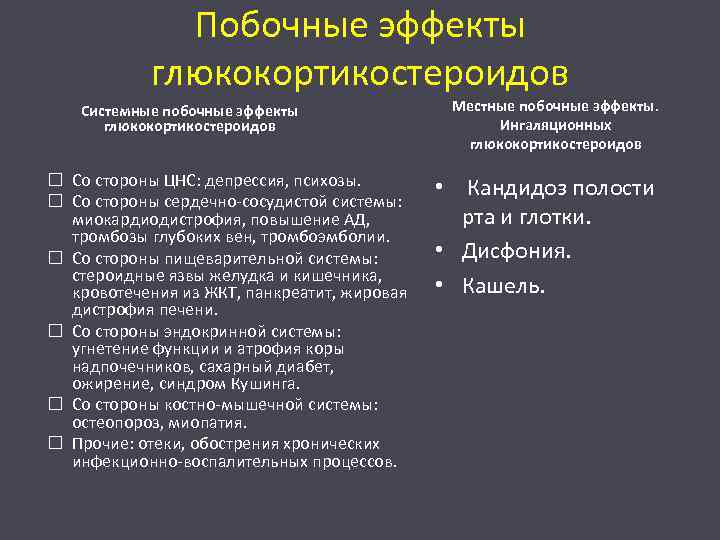 Побочные эффекты глюкокортикостероидов

Системные побочные эффекты глюкокортикостероидов

☐ Со стороны ЦНС: депрессия, психозы.
☐ Со стороны сердечно-сосудистой системы: миокардиодистрофия, повышение АД, тромбозы глубоких вен, тромбоэмболии.
☐ Со стороны пищеварительной системы: стероидные язвы желудка и кишечника, кровотечения из ЖКТ, панкреатит, жировая дистрофия печени.
☐ Со стороны эндокринной системы: угнетение функции и атрофия коры надпочечников, сахарный диабет, ожирение, синдром Кушинга.
☐ Со стороны костно-мышечной системы: остеопороз, миопатия.
☐ Прочие: отеки, обострения хронических инфекционно-воспалительных процессов.

Местные побочные эффекты. Ингаляционных глюкокортикостероидов

• Кандидоз полости рта и глотки.
• Дисфония.
• Кашель.